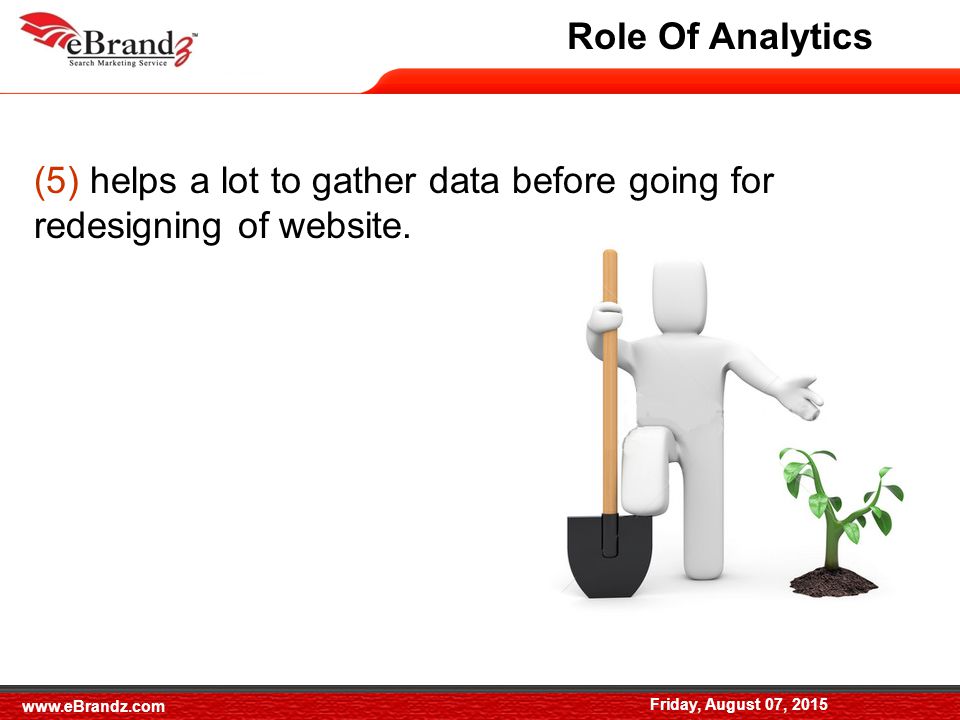 eBrandz™
Search Marketing Service

Role Of Analytics

(5) helps a lot to gather data before going for redesigning of website.

www.eBrandz.com

Friday, August 07, 2015